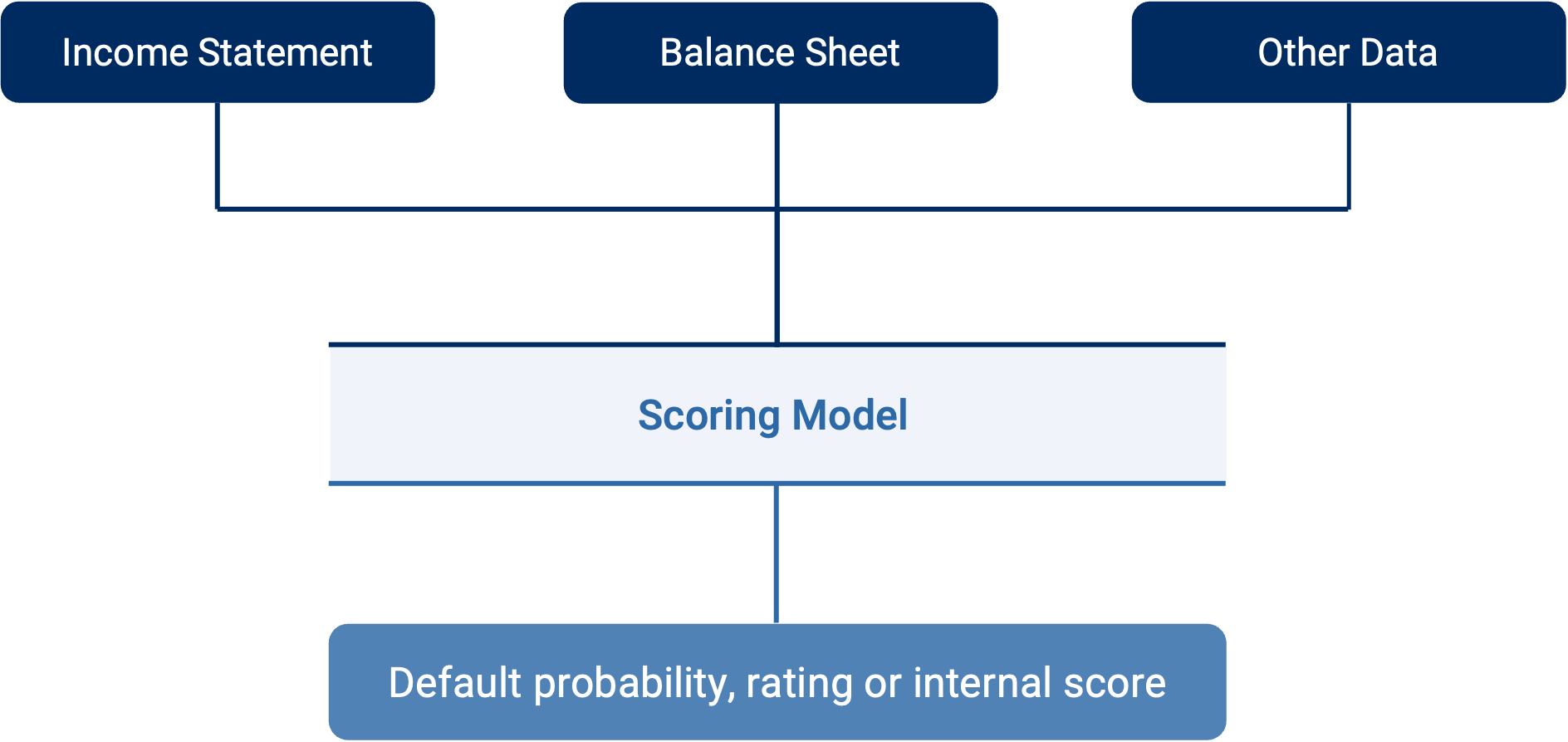 Income Statement

Balance Sheet

Other Data

Scoring Model

Default probability, rating or internal score